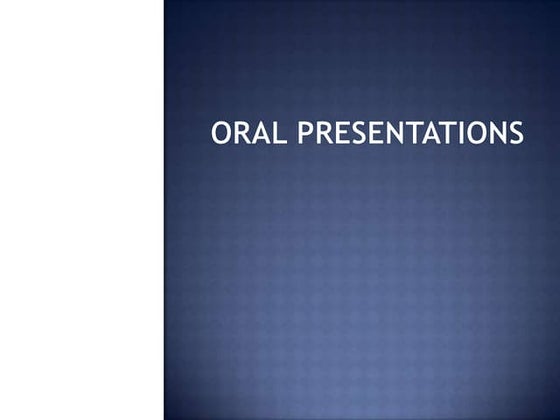 ORAL PRESENTATIONS